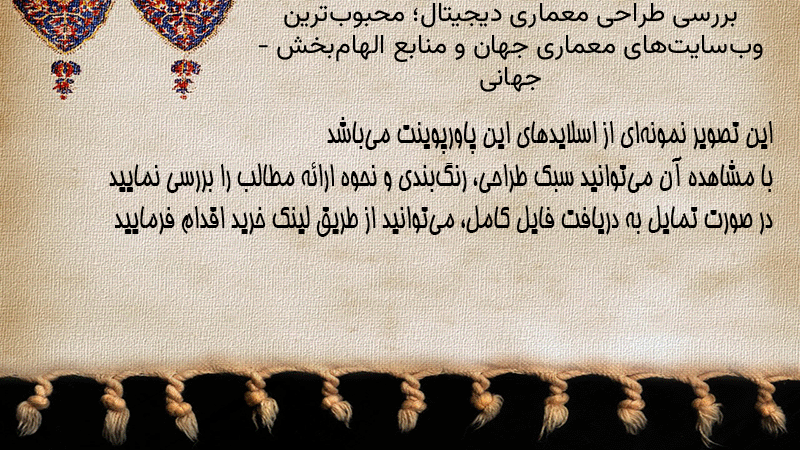 بررسی طراحی معماری دیجیتال؛ محبوب‌ترین وب‌سایت‌های معماری جهان و منابع الهام‌بخش - جهانی

این تصویر نمونه‌ای از اسلایدهای این پاورپوینت می‌باشد
با مشاهده آن می‌توانید سبک طراحی، رنگ‌بندی و نحوه ارائه مطالب را بررسی نمایید
در صورت تمایل به دریافت فایل کامل، می‌توانید از طریق لینک خرید اقدام فرمایید